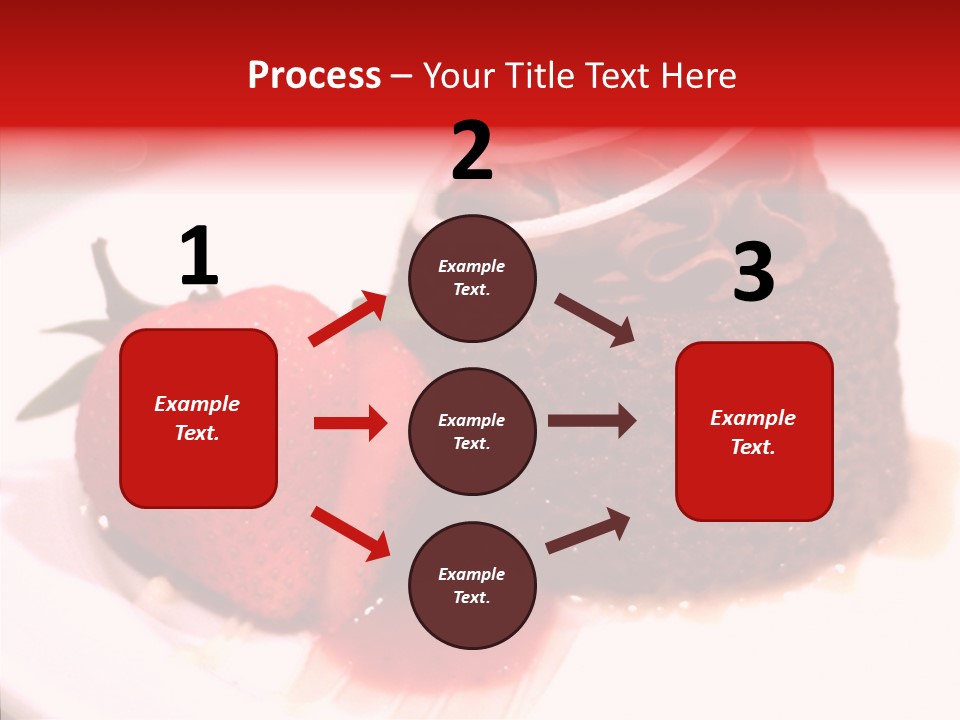 Process – Your Title Text Here

1

Example Text.

2

Example Text.

Example Text.

Example Text.

3

Example Text.